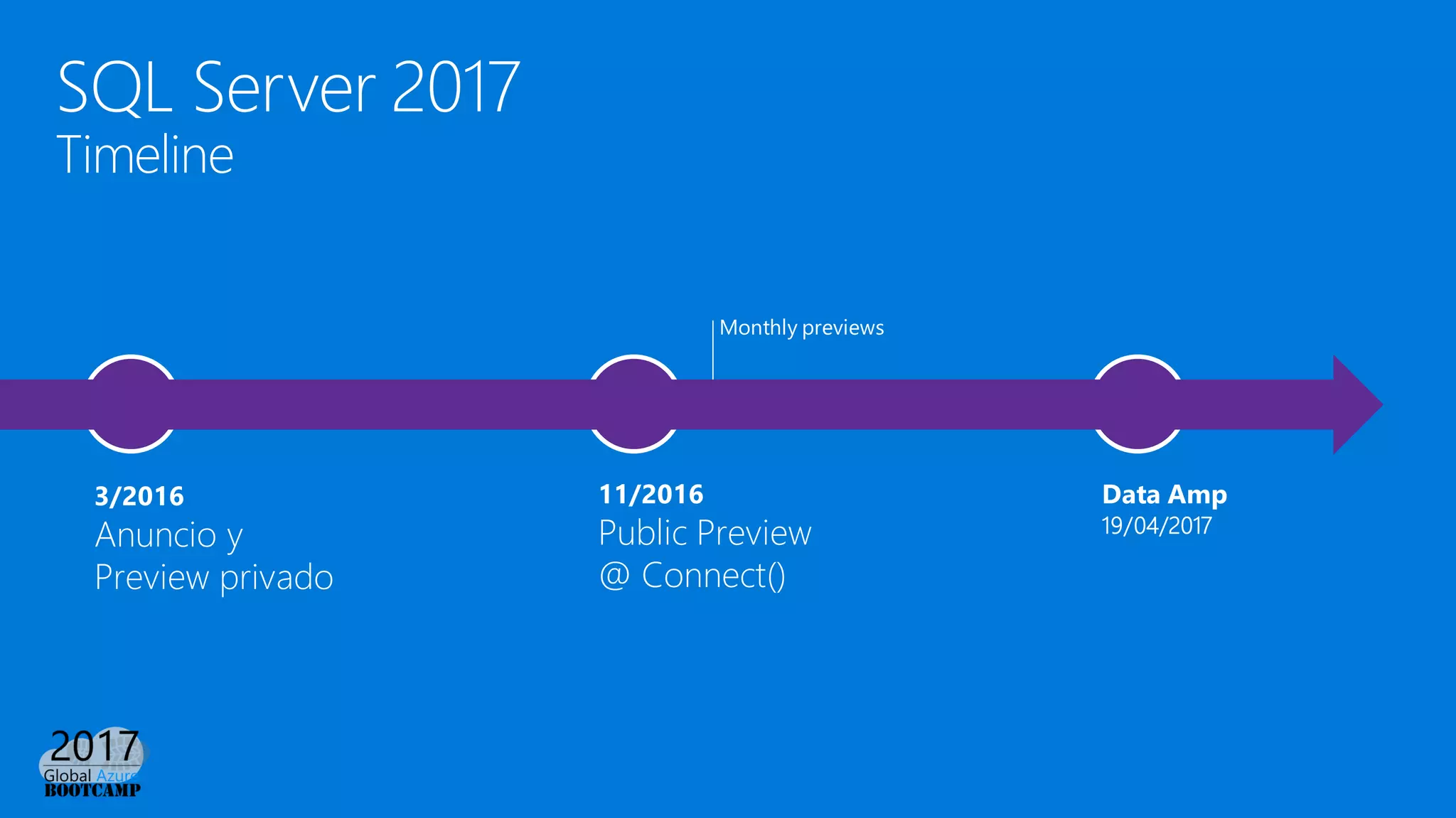 SQL Server 2017
Timeline

Monthly previews

3/2016
Anuncio y
Preview privado

11/2016
Public Preview
@ Connect()

Data Amp
19/04/2017

2017
Global Azure
BOOTCAMP